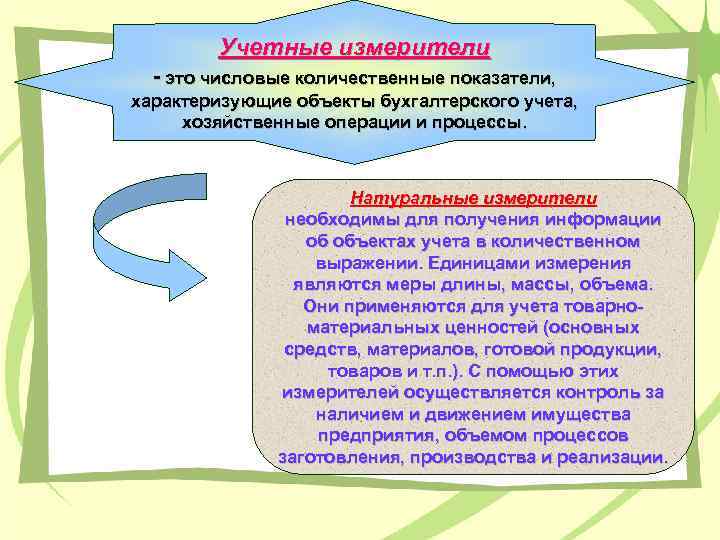 Учетные измерители
- это числовые количественные показатели, характеризующие объекты бухгалтерского учета, хозяйственные операции и процессы.

Натуральные измерители
необходимы для получения информации об объектах учета в количественном выражении. Единицами измерения являются меры длины, массы, объема. Они применяются для учета товарно-материальных ценностей (основных средств, материалов, готовой продукции, товаров и т.п.). С помощью этих измерителей осуществляется контроль за наличием и движением имущества предприятия, объемом процессов заготовления, производства и реализации.